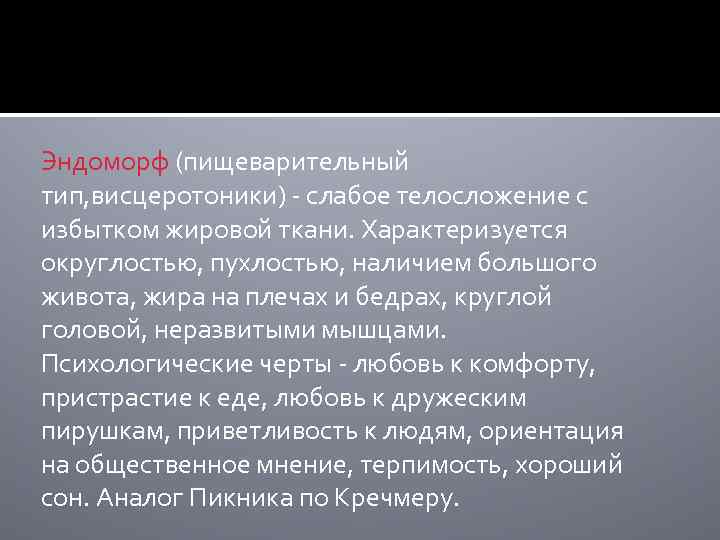 Эндоморф (пищеварительный тип,висцеротоники) - слабое телосложение с избытком жировой ткани. Характеризуется округлостью, пухлостью, наличием большого живота, жира на плечах и бедрах, круглой головой, неразвитыми мышцами. Психологические черты - любовь к комфорту, пристрастие к еде, любовь к дружеским пирушкам, приветливость к людям, ориентация на общественное мнение, терпимость, хороший сон. Аналог Пикника по Кречмеру.